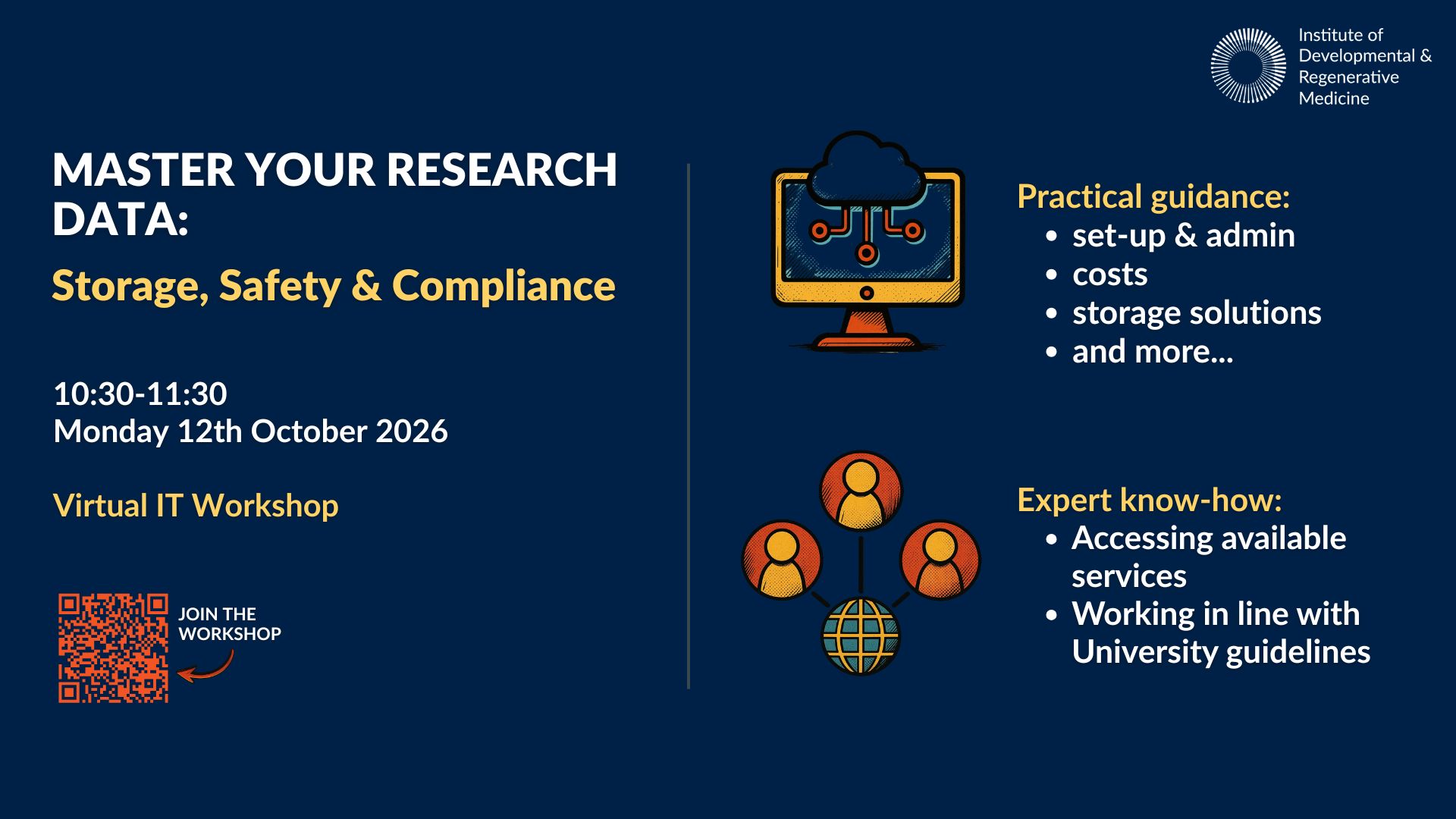 Institute of
Developmental &
Regenerative
Medicine

MASTER YOUR RESEARCH DATA:

Storage, Safety & Compliance

10:30-11:30
Monday 12th October 2026

Virtual IT Workshop

JOIN THE WORKSHOP

Practical guidance:
• set-up & admin
• costs
• storage solutions
• and more...

Expert know-how:
• Accessing available services
• Working in line with University guidelines